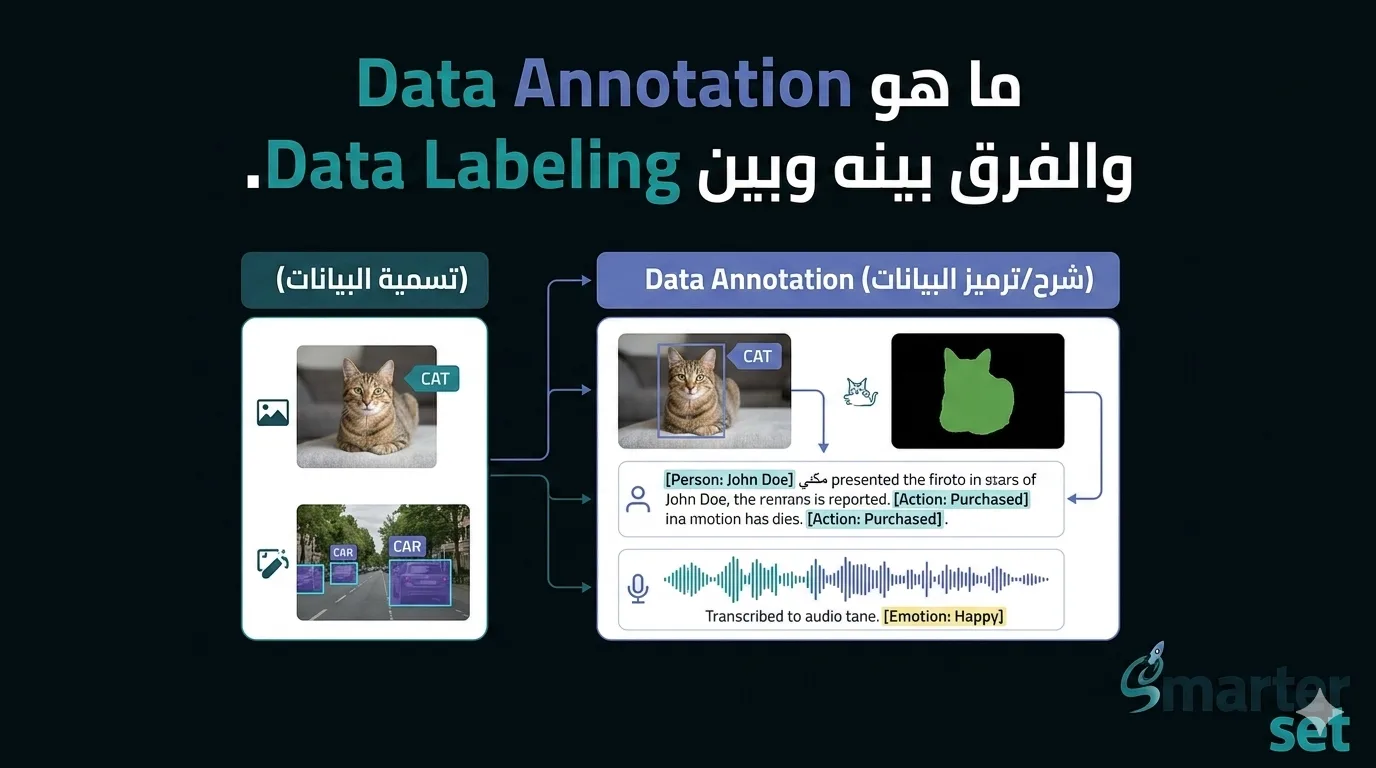 ما هو Data Annotation
والفرق بينه وبين Data Labeling.

(تسمية البيانات)

CAT

CAR
CAR

Data Annotation (شرح/ترميز البيانات)

CAT

[Person: John Doe] مكني presented the firoto in stars of John Doe, the renrans is reported. [Action: Purchased] ina motion has dies. [Action: Purchased].

Transcribed to audio tane. [Emotion: Happy]

Smarter set